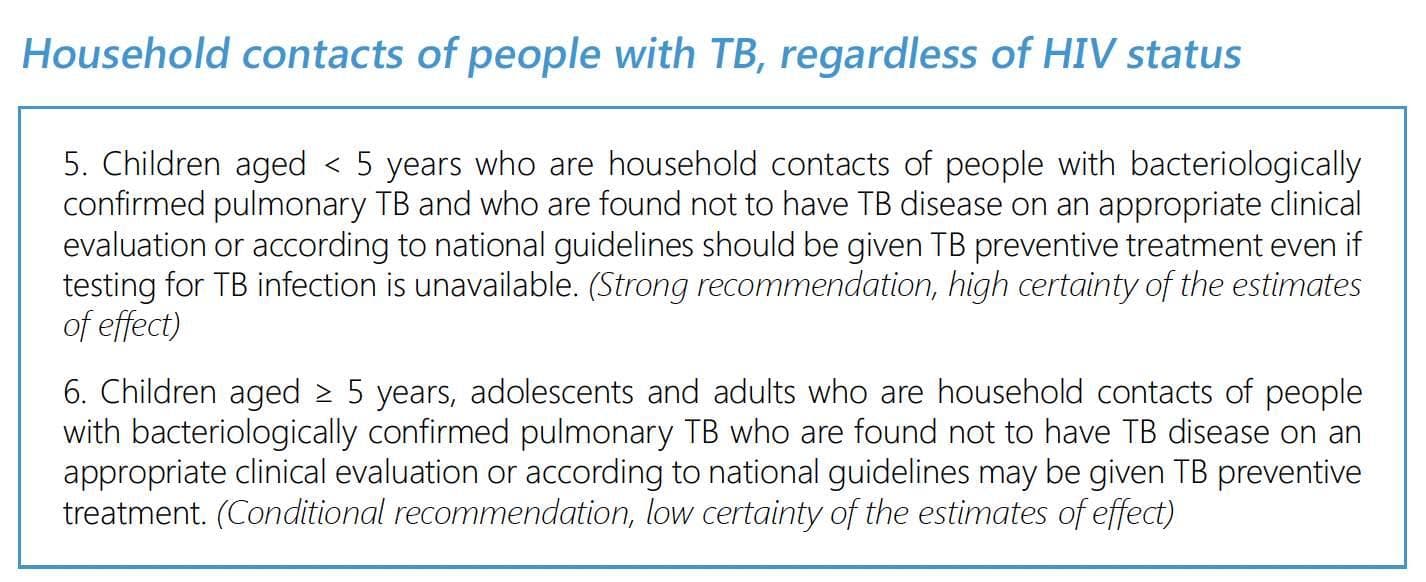 Household contacts of people with TB, regardless of HIV status

5. Children aged < 5 years who are household contacts of people with bacteriologically confirmed pulmonary TB and who are found not to have TB disease on an appropriate clinical evaluation or according to national guidelines should be given TB preventive treatment even if testing for TB infection is unavailable. (Strong recommendation, high certainty of the estimates of effect)

6. Children aged ≥ 5 years, adolescents and adults who are household contacts of people with bacteriologically confirmed pulmonary TB who are found not to have TB disease on an appropriate clinical evaluation or according to national guidelines may be given TB preventive treatment. (Conditional recommendation, low certainty of the estimates of effect)